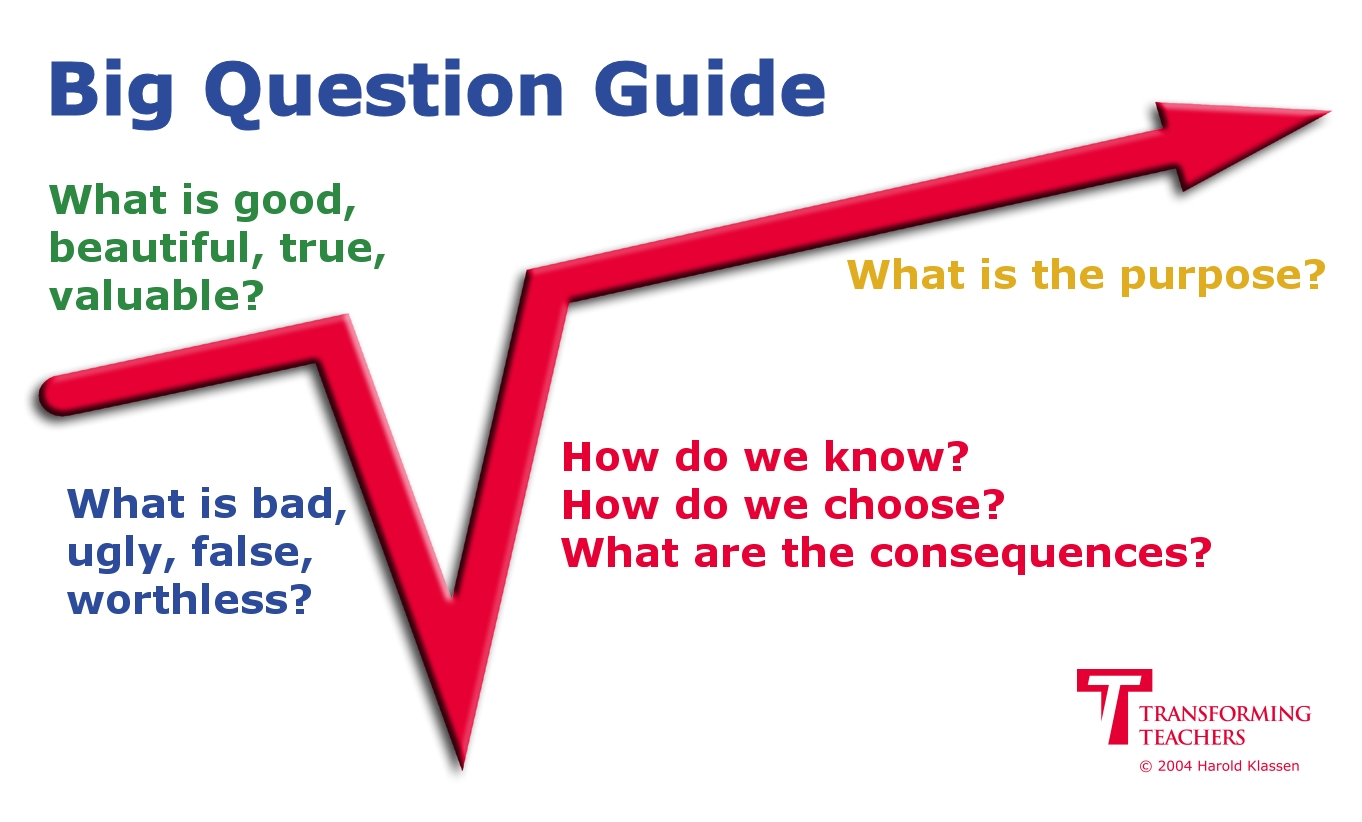 Big Question Guide

What is good, beautiful, true, valuable?

What is the purpose?

What is bad, ugly, false, worthless?

How do we know?
How do we choose?
What are the consequences?

TRANSFORMING TEACHERS
© 2004 Harold Klassen